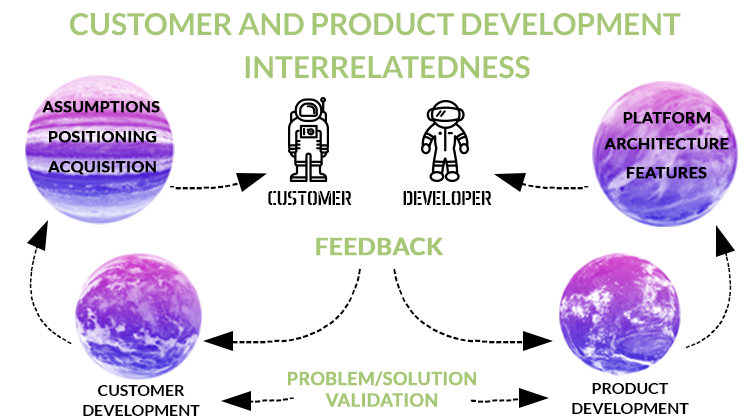 CUSTOMER AND PRODUCT DEVELOPMENT INTERRELATEDNESS

ASSUMPTIONS
POSITIONING
ACQUISITION

CUSTOMER

DEVELOPER

PLATFORM
ARCHITECTURE
FEATURES

FEEDBACK

CUSTOMER DEVELOPMENT

PROBLEM/SOLUTION VALIDATION

PRODUCT DEVELOPMENT